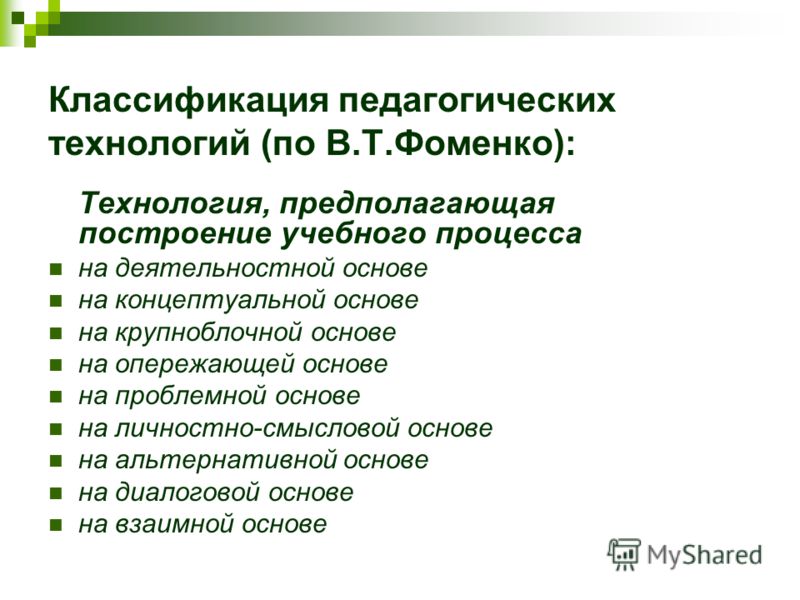 Классификация педагогических технологий (по В.Т.Фоменко):

Технология, предполагающая построение учебного процесса

- на деятельностной основе
- на концептуальной основе
- на крупноблочной основе
- на опережающей основе
- на проблемной основе
- на личностно-смысловой основе
- на альтернативной основе
- на диалоговой основе
- на взаимной основе

MyShared